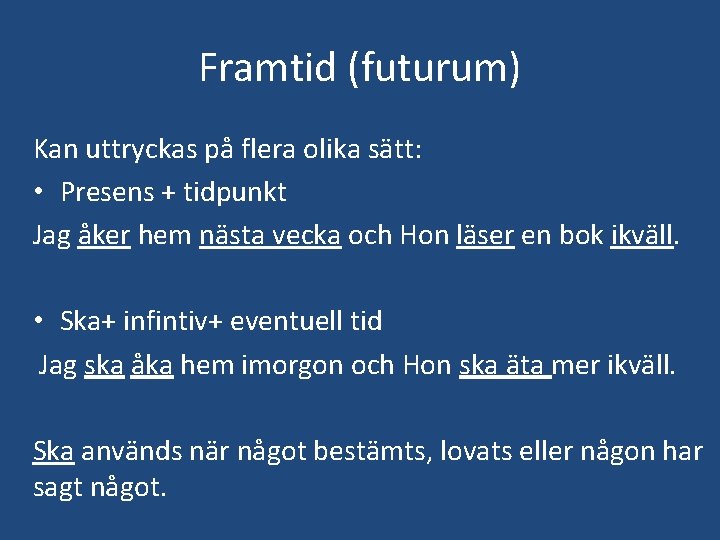 Framtid (futurum)

Kan uttryckas på flera olika sätt:

• Presens + tidpunkt

Jag åker hem nästa vecka och Hon läser en bok ikväll.

• Ska+ infintiv+ eventuell tid

Jag ska åka hem imorgon och Hon ska äta mer ikväll.

Ska används när något bestämts, lovats eller någon har sagt något.